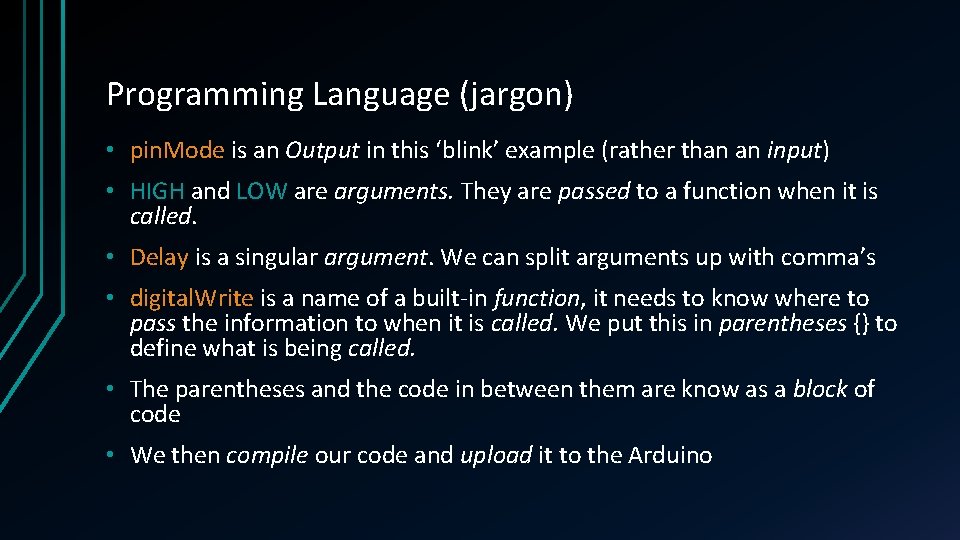 Programming Language (jargon)

• pin.Mode is an Output in this ‘blink’ example (rather than an input)

• HIGH and LOW are arguments. They are passed to a function when it is called.

• Delay is a singular argument. We can split arguments up with comma’s

• digital.Write is a name of a built-in function, it needs to know where to pass the information to when it is called. We put this in parentheses {} to define what is being called.

• The parentheses and the code in between them are know as a block of code

• We then compile our code and upload it to the Arduino